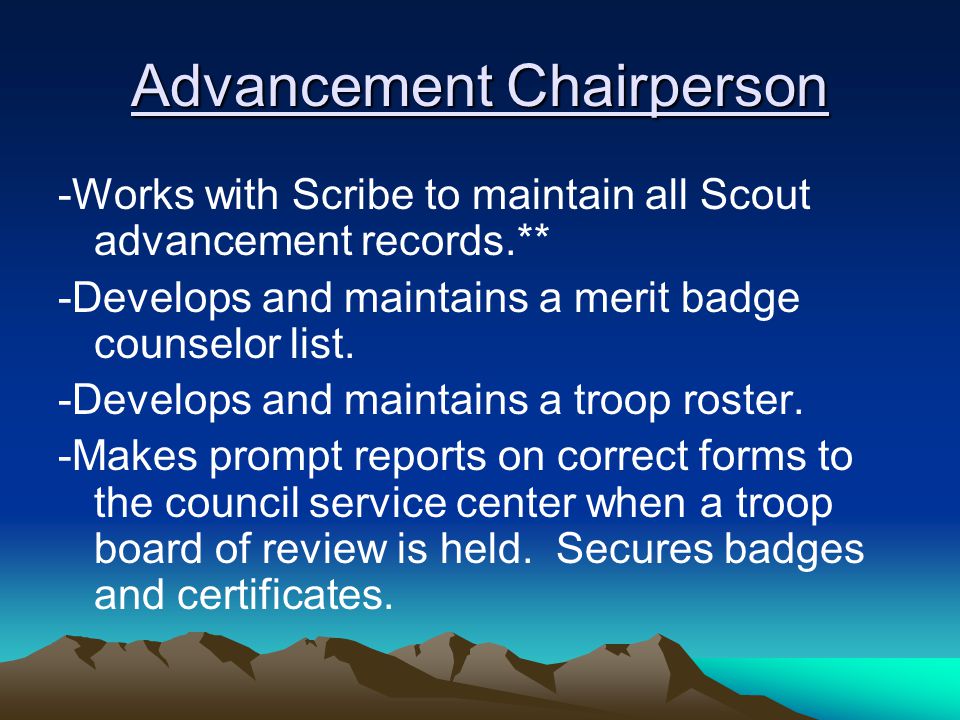 Advancement Chairperson

-Works with Scribe to maintain all Scout advancement records.**

-Develops and maintains a merit badge counselor list.

-Develops and maintains a troop roster.

-Makes prompt reports on correct forms to the council service center when a troop board of review is held.  Secures badges and certificates.